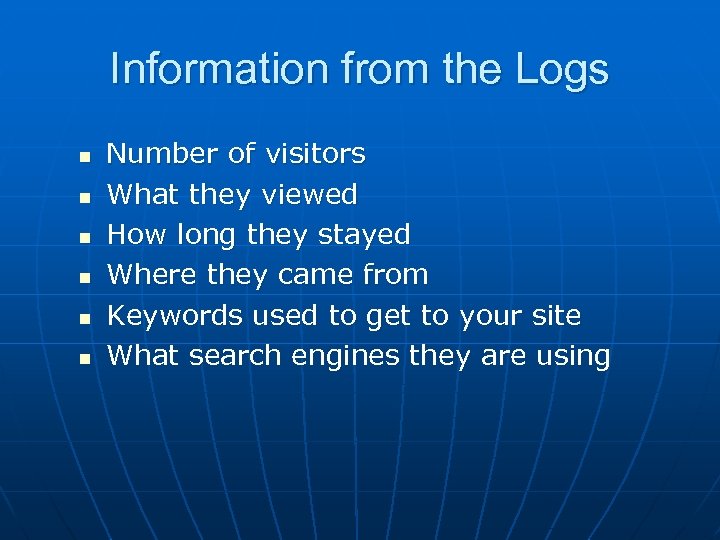 Information from the Logs

- Number of visitors
- What they viewed
- How long they stayed
- Where they came from
- Keywords used to get to your site
- What search engines they are using